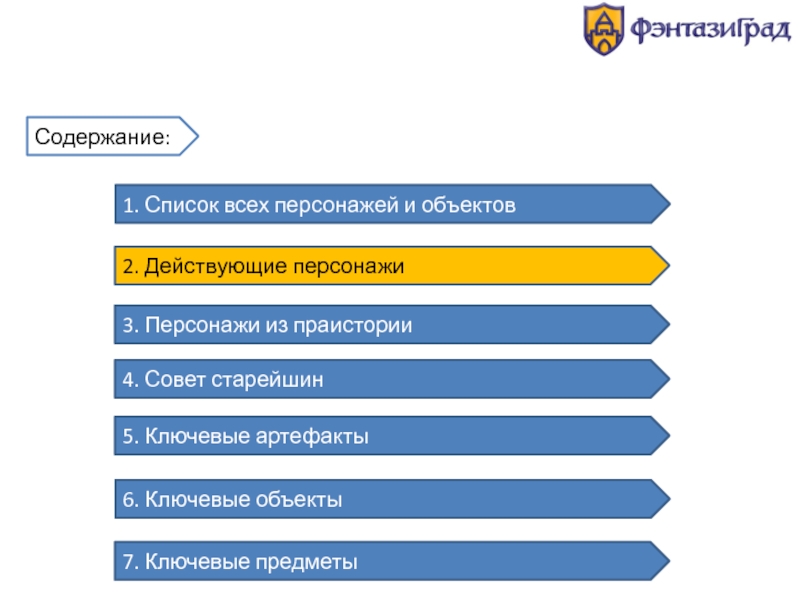 ФэнтазиГрад

Содержание:

1. Список всех персонажей и объектов

2. Действующие персонажи

3. Персонажи из праистории

4. Совет старейшин

5. Ключевые артефакты

6. Ключевые объекты

7. Ключевые предметы